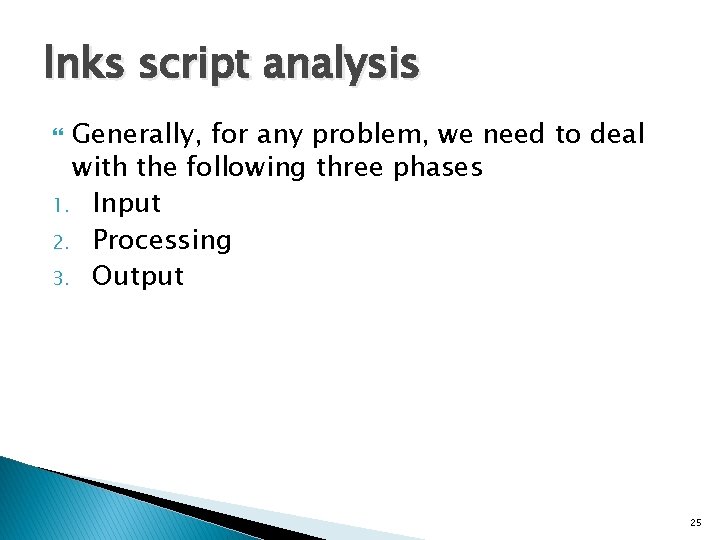 Inks script analysis

Generally, for any problem, we need to deal with the following three phases

1. Input
2. Processing
3. Output

25